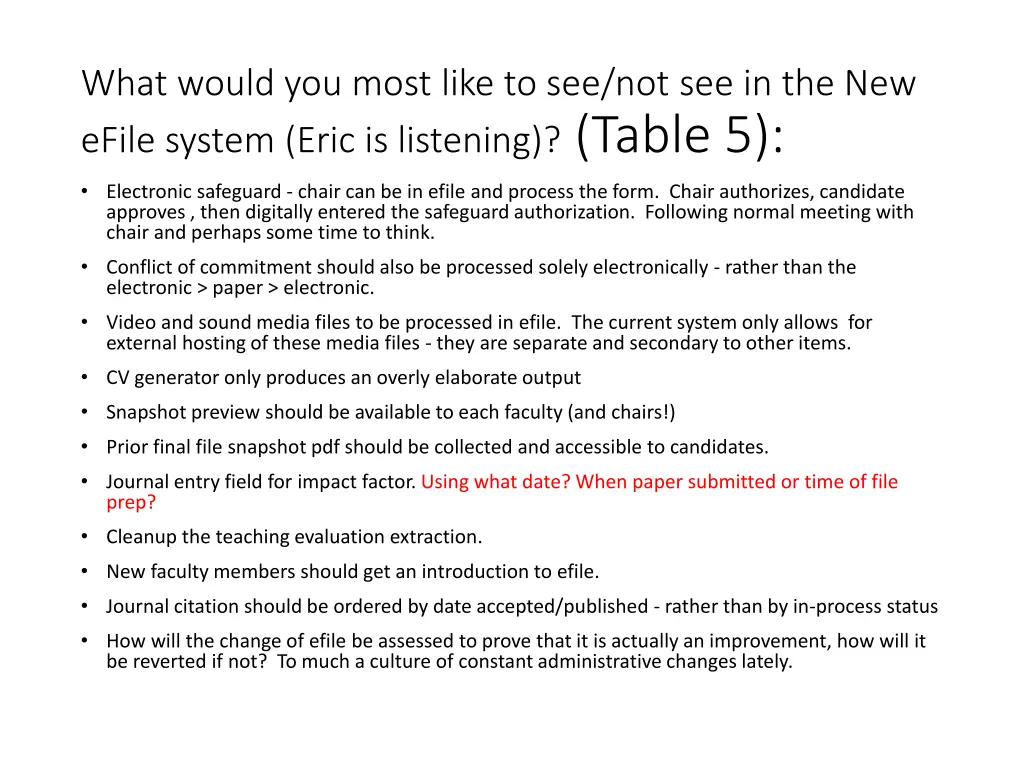 What would you most like to see/not see in the New eFile system (Eric is listening)? (Table 5):

• Electronic safeguard - chair can be in efile and process the form. Chair authorizes, candidate approves , then digitally entered the safeguard authorization. Following normal meeting with chair and perhaps some time to think.

• Conflict of commitment should also be processed solely electronically - rather than the electronic > paper > electronic.

• Video and sound media files to be processed in efile. The current system only allows for external hosting of these media files - they are separate and secondary to other items.

• CV generator only produces an overly elaborate output

• Snapshot preview should be available to each faculty (and chairs!)

• Prior final file snapshot pdf should be collected and accessible to candidates.

• Journal entry field for impact factor. Using what date? When paper submitted or time of file prep?

• Cleanup the teaching evaluation extraction.

• New faculty members should get an introduction to efile.

• Journal citation should be ordered by date accepted/published - rather than by in-process status

• How will the change of efile be assessed to prove that it is actually an improvement, how will it be reverted if not? To much a culture of constant administrative changes lately.